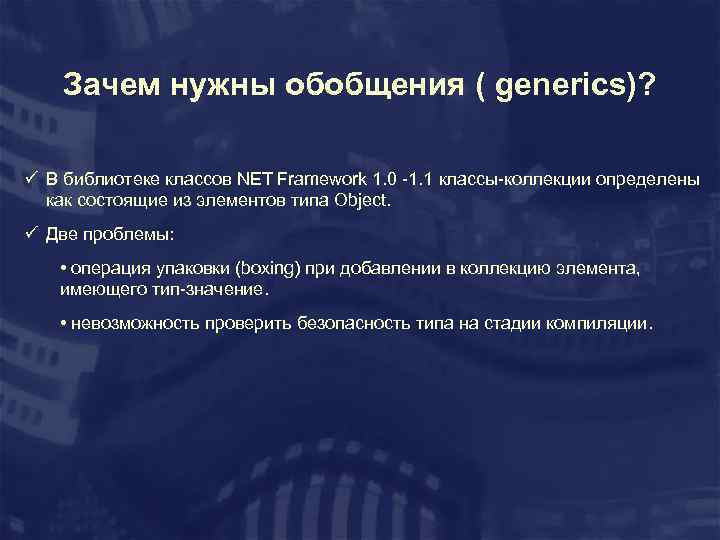 Зачем нужны обобщения ( generics)?

✓ В библиотеке классов NET Framework 1.0 -1.1 классы-коллекции определены как состоящие из элементов типа Object.

✓ Две проблемы:

• операция упаковки (boxing) при добавлении в коллекцию элемента, имеющего тип-значение.

• невозможность проверить безопасность типа на стадии компиляции.